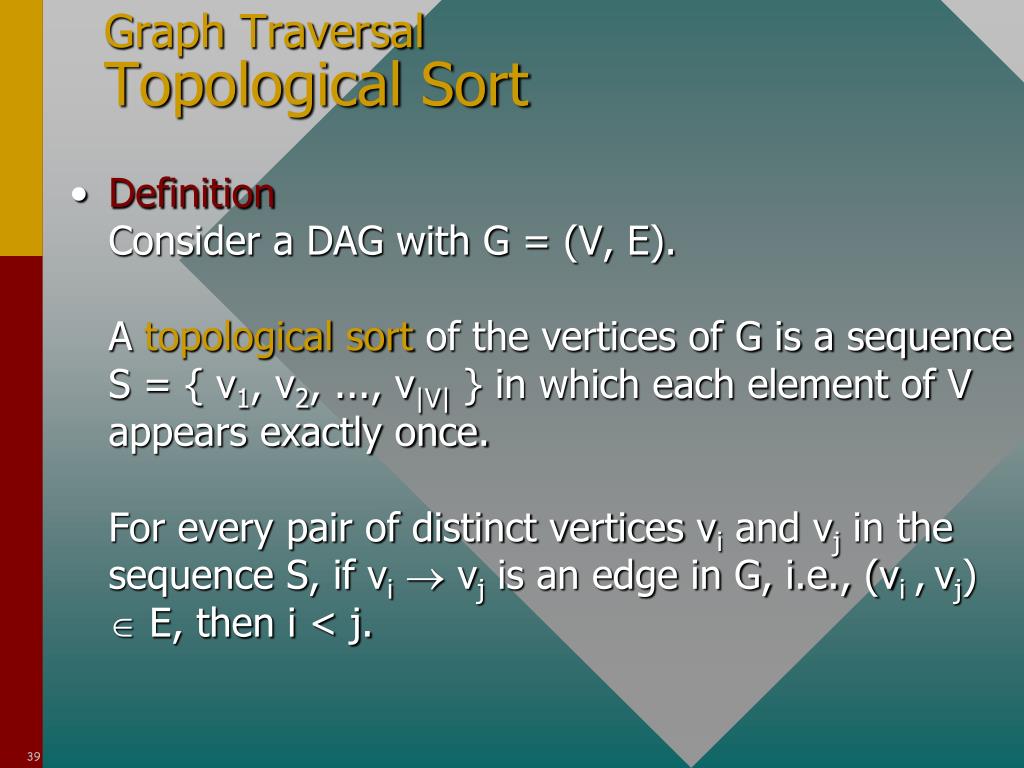 Graph Traversal
Topological Sort

• Definition
Consider a DAG with G = (V, E).

A topological sort of the vertices of G is a sequence S = { $v_1$, $v_2$, ..., $v_{|V|}$ } in which each element of V appears exactly once.

For every pair of distinct vertices $v_i$ and $v_j$ in the sequence S, if $v_i \rightarrow v_j$ is an edge in G, i.e., ($v_i$ , $v_j$) $\in$ E, then i < j.

39